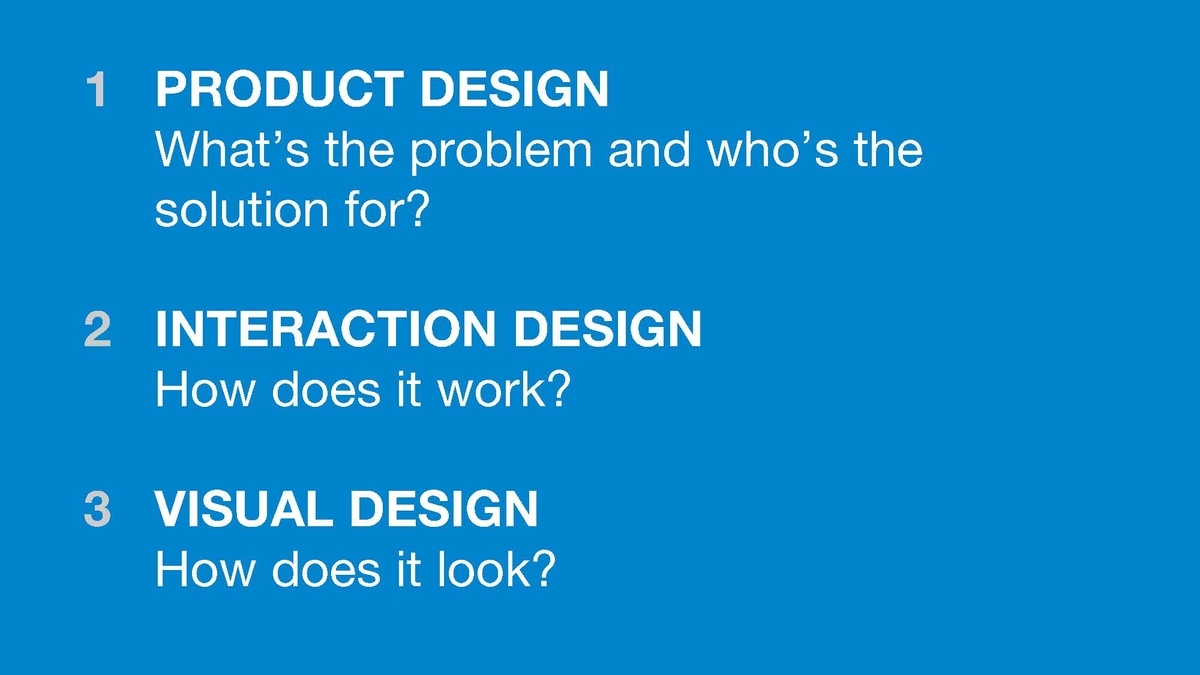 1 PRODUCT DESIGN
What’s the problem and who’s the solution for?

2 INTERACTION DESIGN
How does it work?

3 VISUAL DESIGN
How does it look?